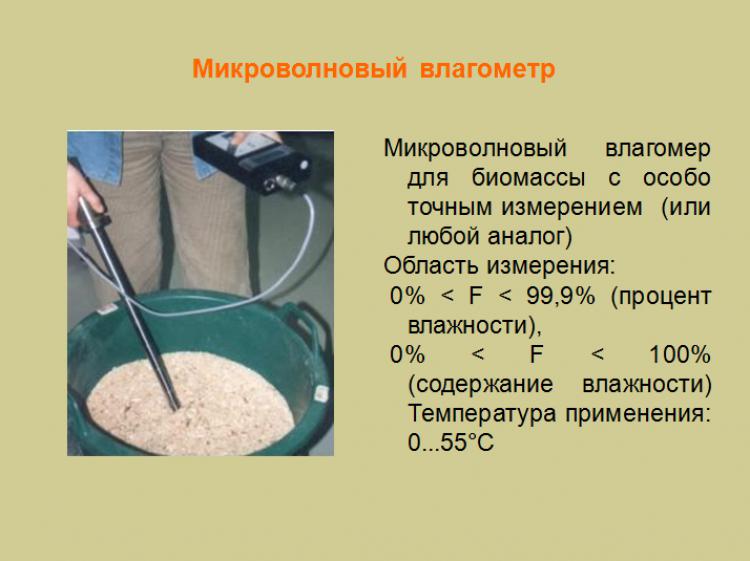 Микроволновый влагометр

Микроволновый влагомер для биомассы с особо точным измерением (или любой аналог)
Область измерения:
0% < F < 99,9% (процент влажности),
0% < F < 100% (содержание влажности)
Температура применения: 0...55°C